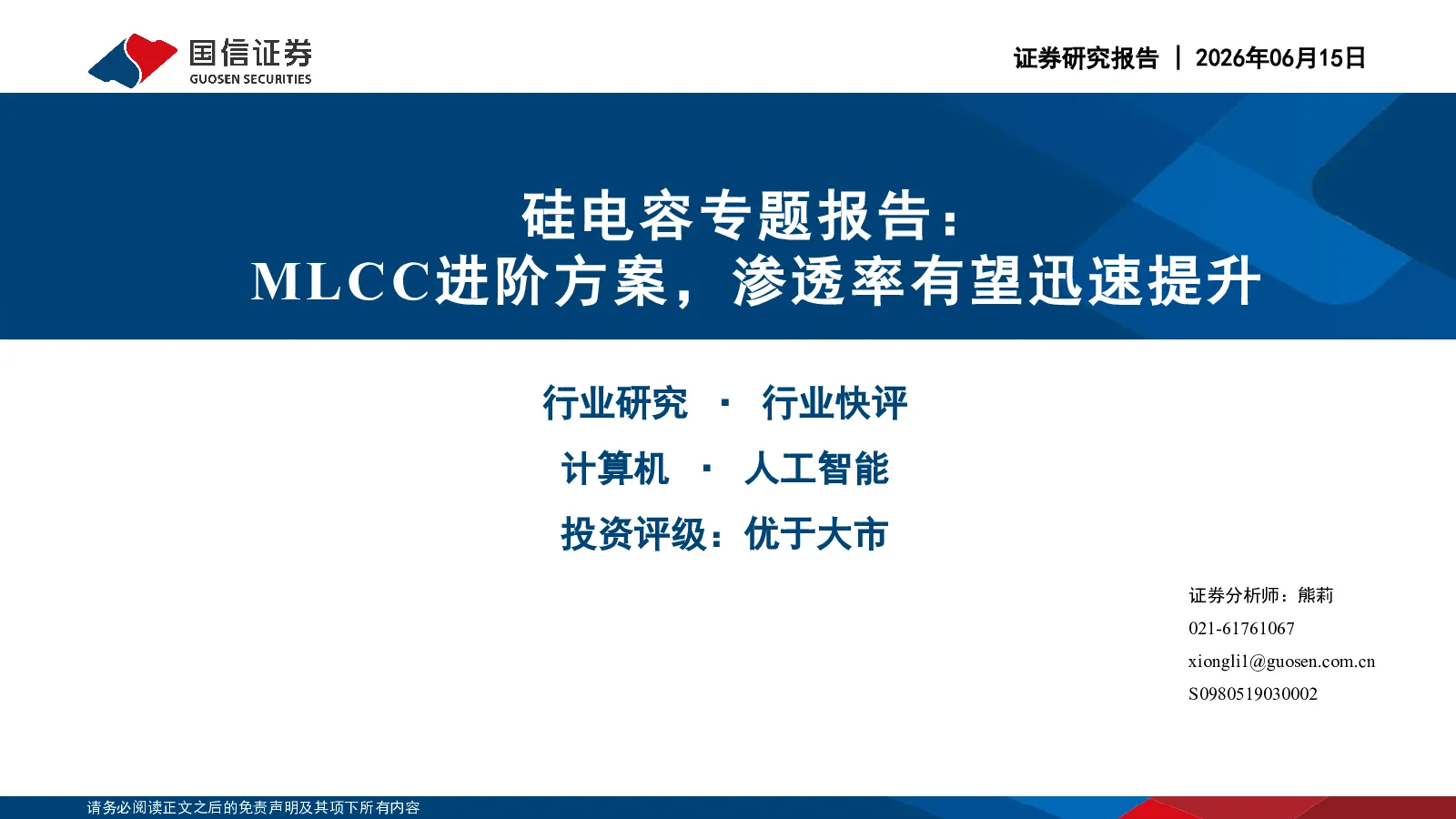 国信证券
GUOSEN SECURITIES

证券研究报告 | 2026年06月15日

硅电容专题报告：
MLCC进阶方案，渗透率有望迅速提升

行业研究 · 行业快评

计算机 · 人工智能

投资评级：优于大市

证券分析师：熊莉
021-61761067
xiongli1@guosen.com.cn
S0980519030002

请务必阅读正文之后的免责声明及其项下所有内容